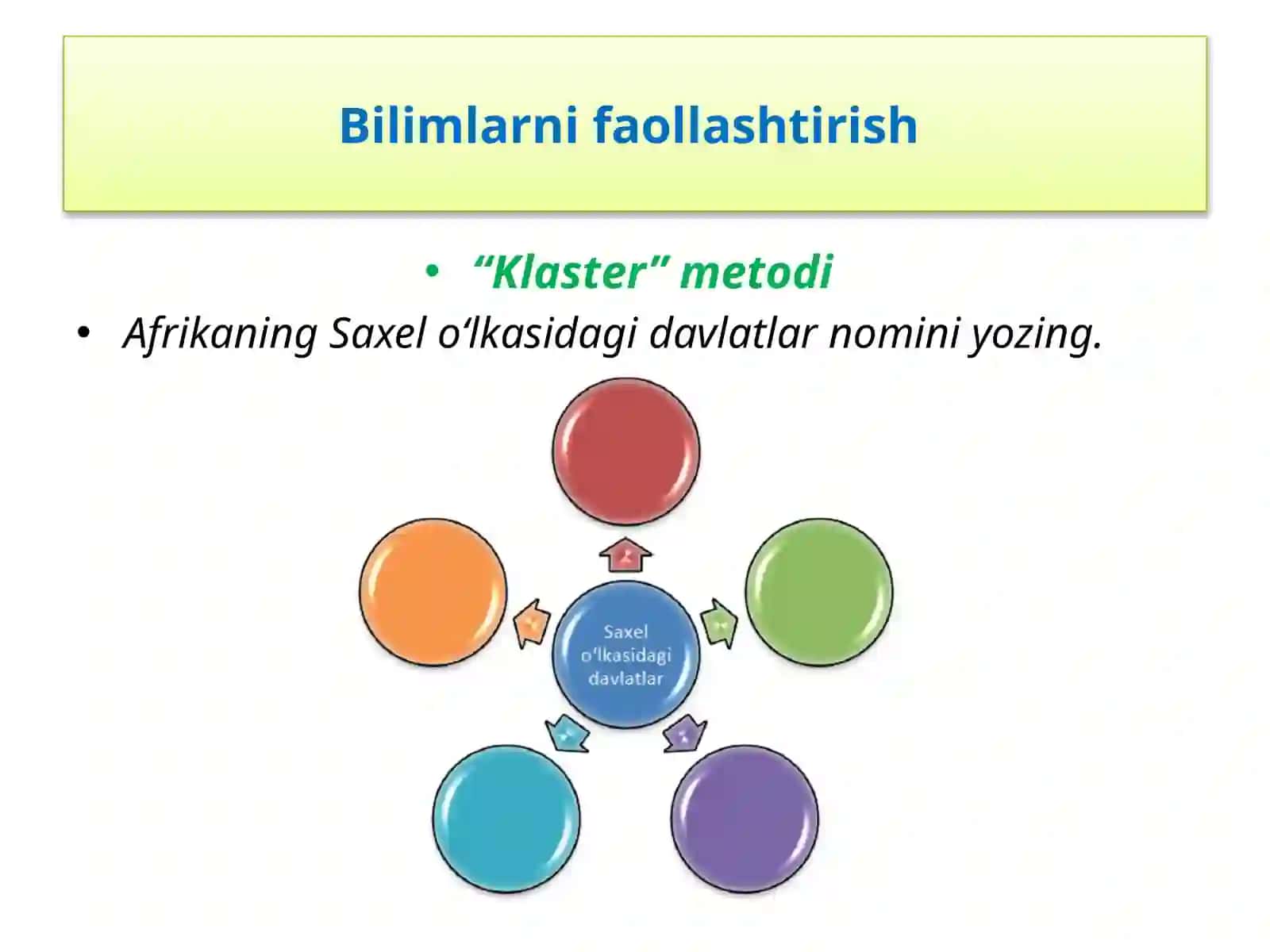 Bilimlarni faollashtirish

• “Klaster” metodi

• Afrikaning Saxel o‘lkasidagi davlatlar nomini yozing.

Saxel o‘lkasidagi davlatlar